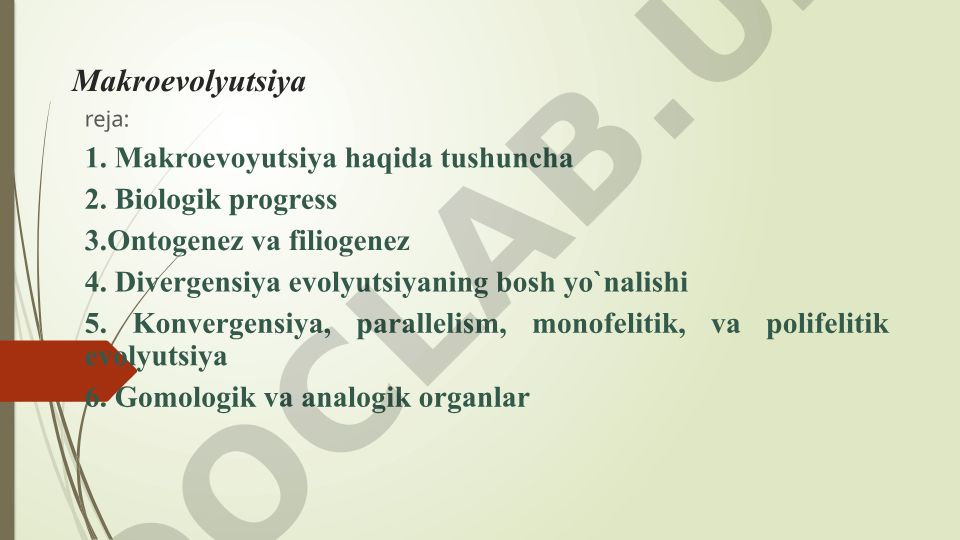 Makroevolyutsiya

reja:

1. Makroevoyutsiya haqida tushuncha

2. Biologik progress

3.Ontogenez va filiogenez

4. Divergensiya evolyutsiyaning bosh yo`nalishi

5. Konvergensiya, parallelism, monofelitik, va polifelitik evolyutsiya

6. Gomologik va analogik organlar

DOCLAB.U